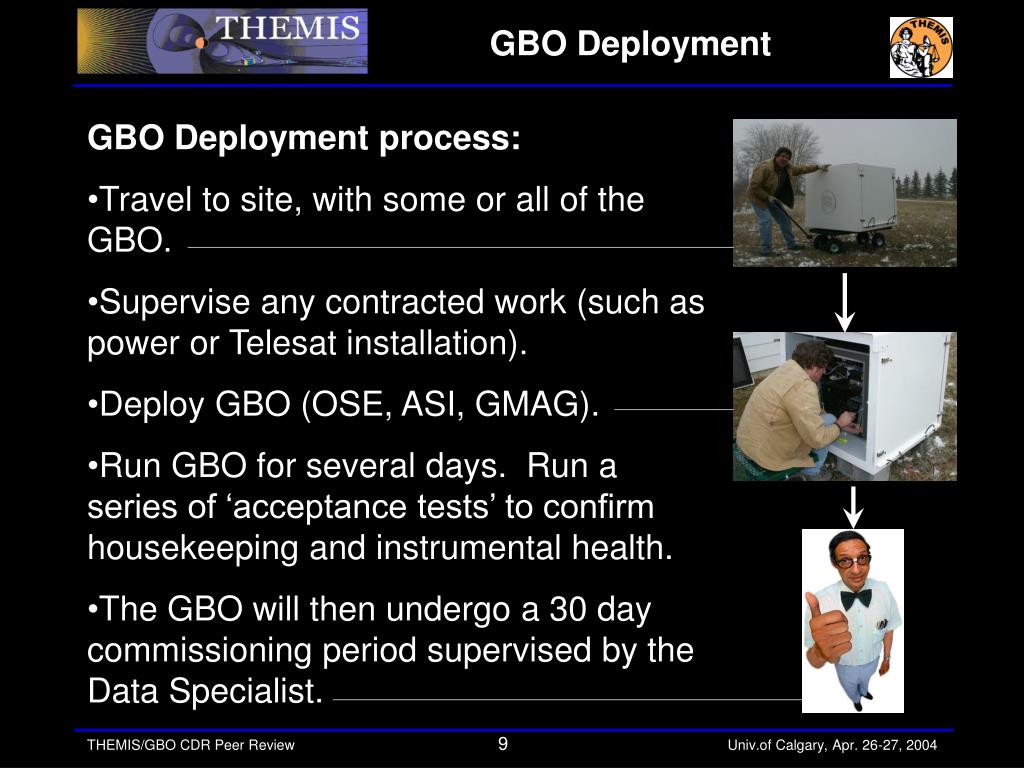 THEMIS

GBO Deployment

THEMIS

GBO Deployment process:

•Travel to site, with some or all of the GBO.

•Supervise any contracted work (such as power or Telesat installation).

•Deploy GBO (OSE, ASI, GMAG).

•Run GBO for several days. Run a series of ‘acceptance tests’ to confirm housekeeping and instrumental health.

•The GBO will then undergo a 30 day commissioning period supervised by the Data Specialist.

THEMIS/GBO CDR Peer Review

9

Univ.of Calgary, Apr. 26-27, 2004